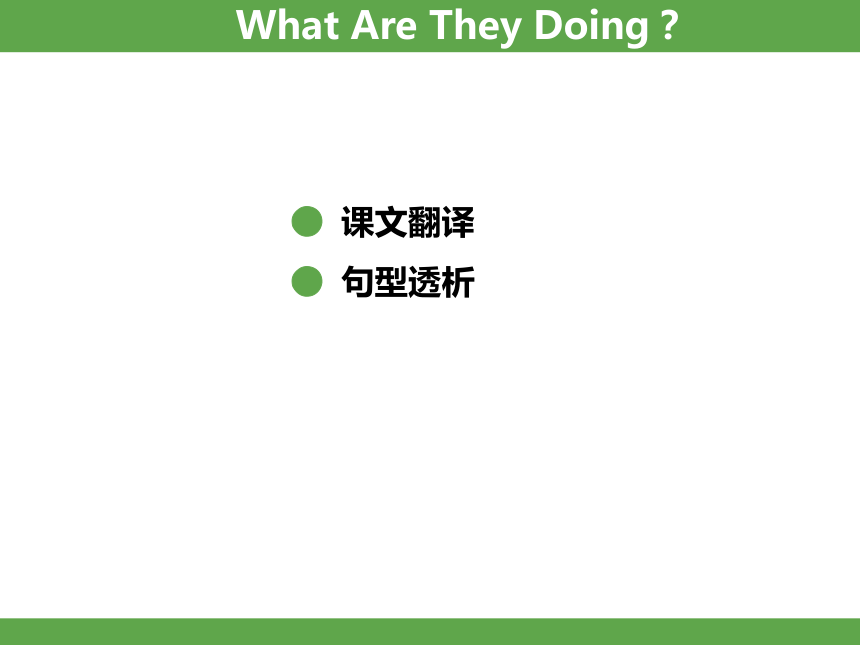 What Are They Doing ?

课文翻译

句型透析